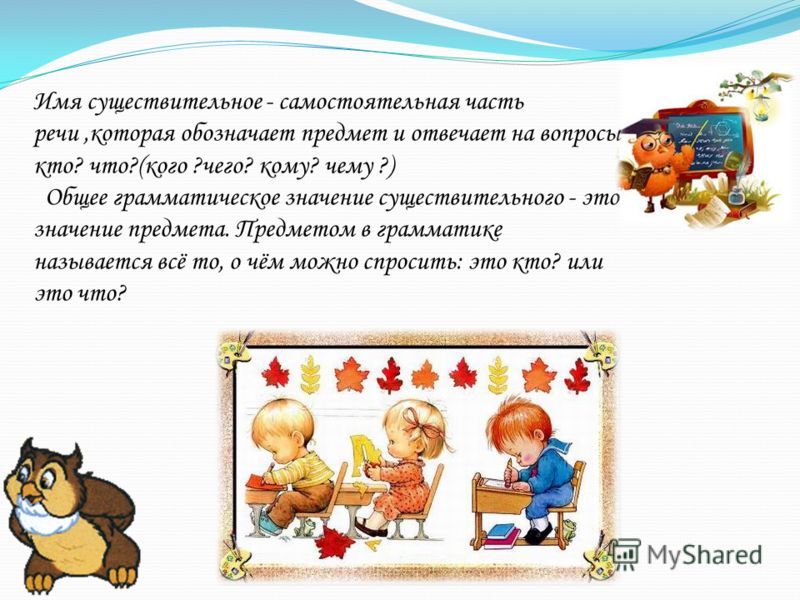 Имя существительное - самостоятельная часть речи ,которая обозначает предмет и отвечает на вопросы кто? что?(кого ?чего? кому? чему ?)

Общее грамматическое значение существительного - это значение предмета. Предметом в грамматике называется всё то, о чём можно спросить: это кто? или это что?

MyShared